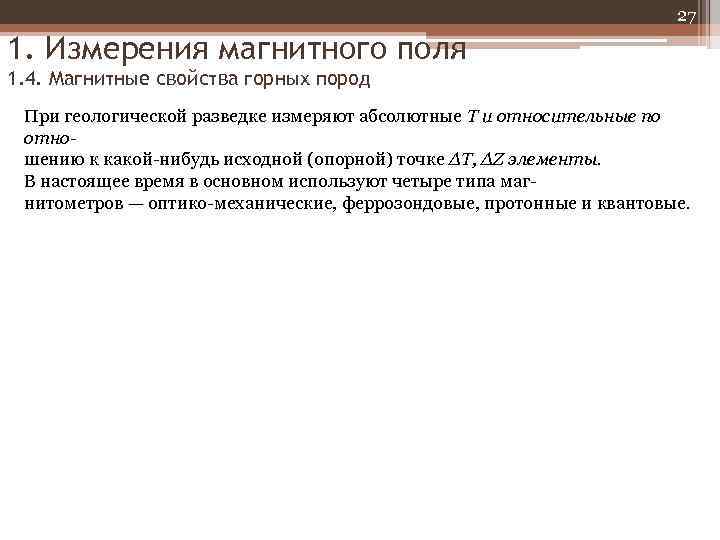 27

1. Измерения магнитного поля

1.4. Магнитные свойства горных пород

При геологической разведке измеряют абсолютные $T$ и относительные по отношению к какой-нибудь исходной (опорной) точке $\Delta T$, $\Delta Z$ элементы.
В настоящее время в основном используют четыре типа магнитометров — оптико-механические, феррозондовые, протонные и квантовые.